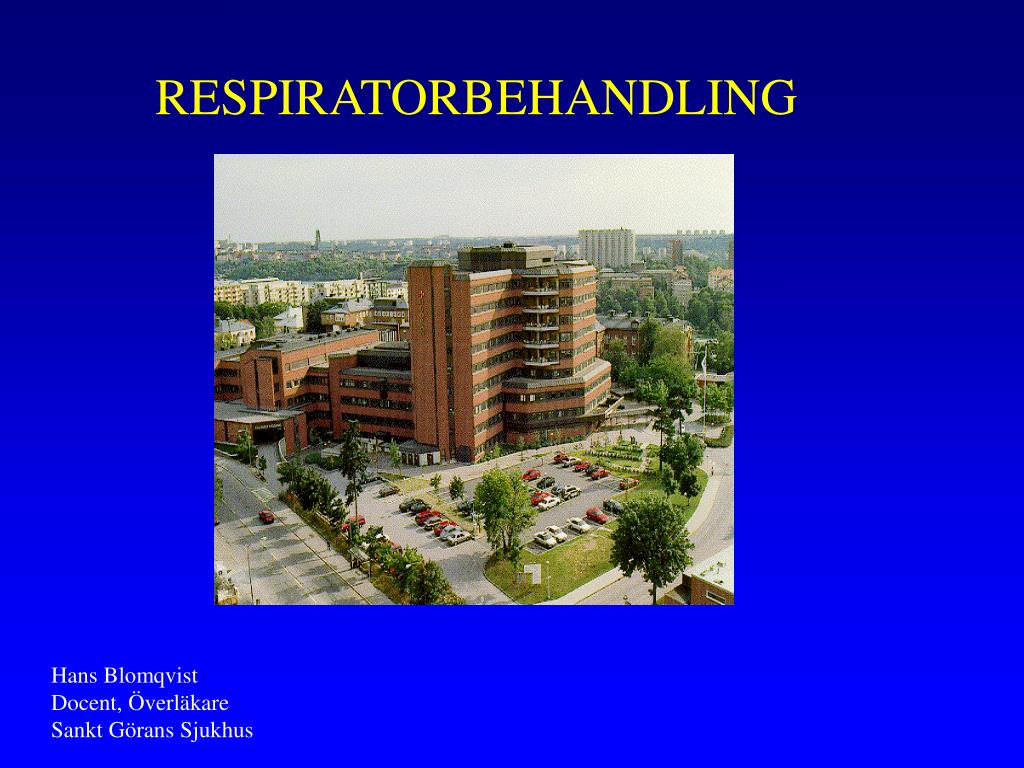 RESPIRATORBEHANDLING

Hans Blomqvist
Docent, Överläkare
Sankt Görans Sjukhus